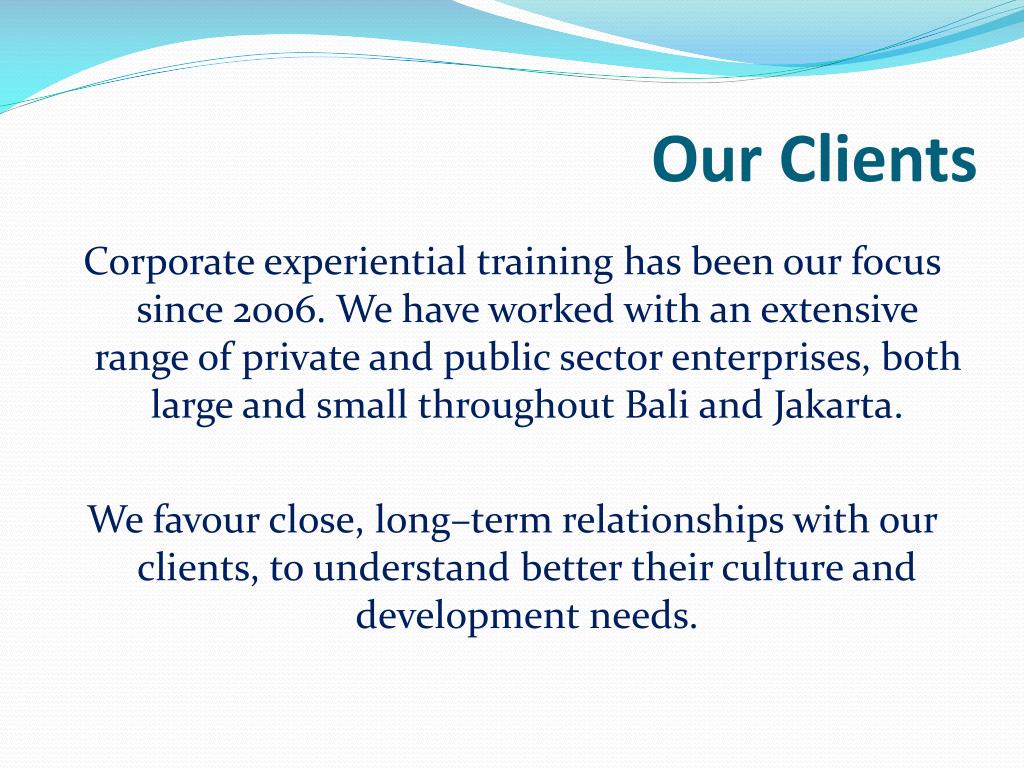 Our Clients

Corporate experiential training has been our focus since 2006. We have worked with an extensive range of private and public sector enterprises, both large and small throughout Bali and Jakarta.

We favour close, long–term relationships with our clients, to understand better their culture and development needs.